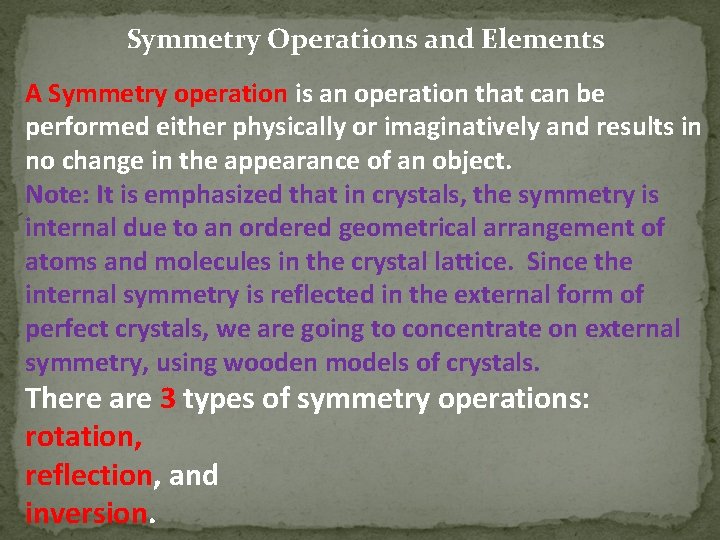 Symmetry Operations and Elements

A Symmetry operation is an operation that can be performed either physically or imaginatively and results in no change in the appearance of an object.

Note: It is emphasized that in crystals, the symmetry is internal due to an ordered geometrical arrangement of atoms and molecules in the crystal lattice. Since the internal symmetry is reflected in the external form of perfect crystals, we are going to concentrate on external symmetry, using wooden models of crystals.

There are 3 types of symmetry operations:
rotation,
reflection, and
inversion.